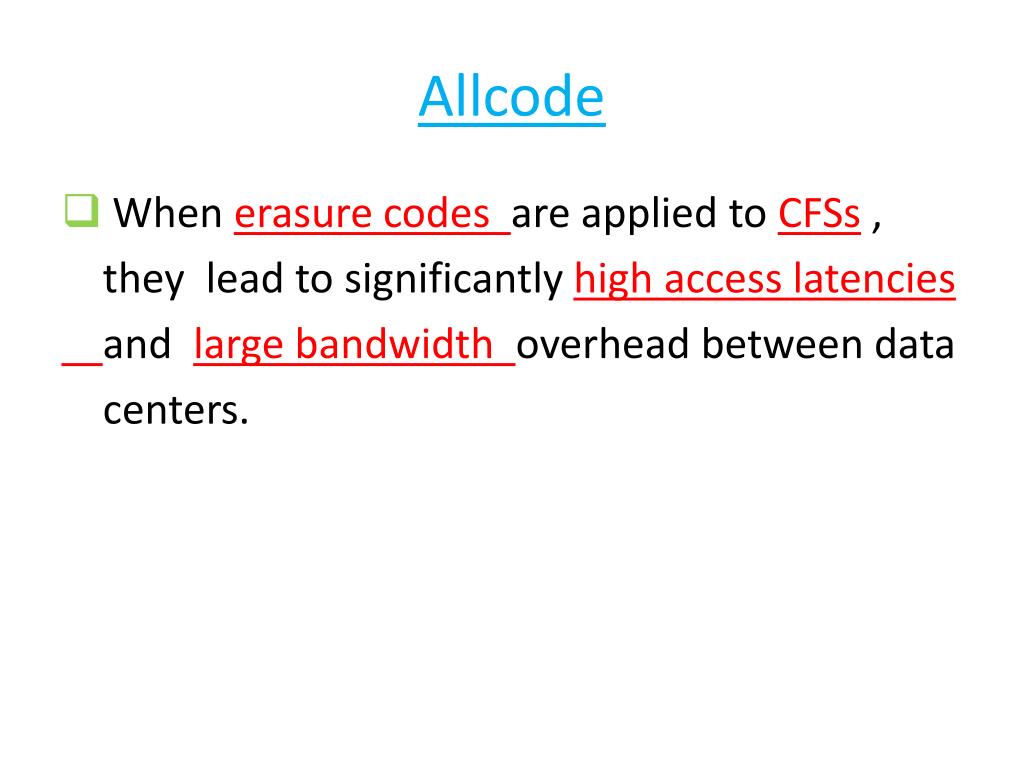 Allcode

When erasure codes are applied to CFSs , they lead to significantly high access latencies and large bandwidth overhead between data centers.